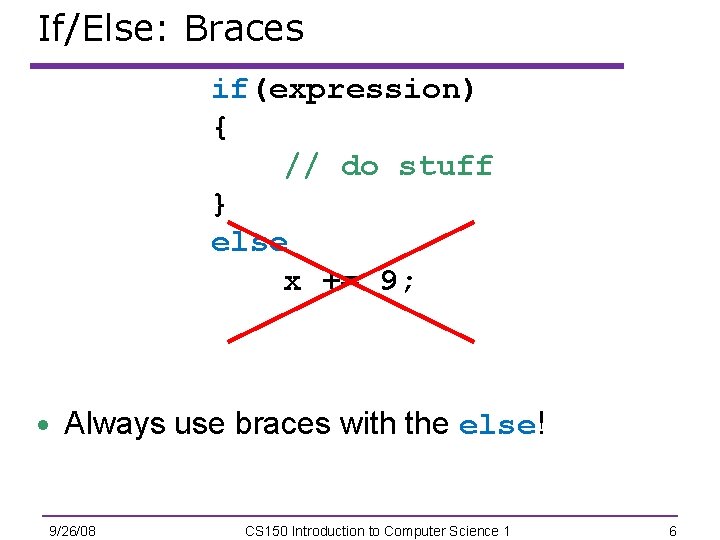 If/Else: Braces

if(expression)
{
    // do stuff
}
else
    x += 9;

• Always use braces with the else!

9/26/08 CS150 Introduction to Computer Science 1 6